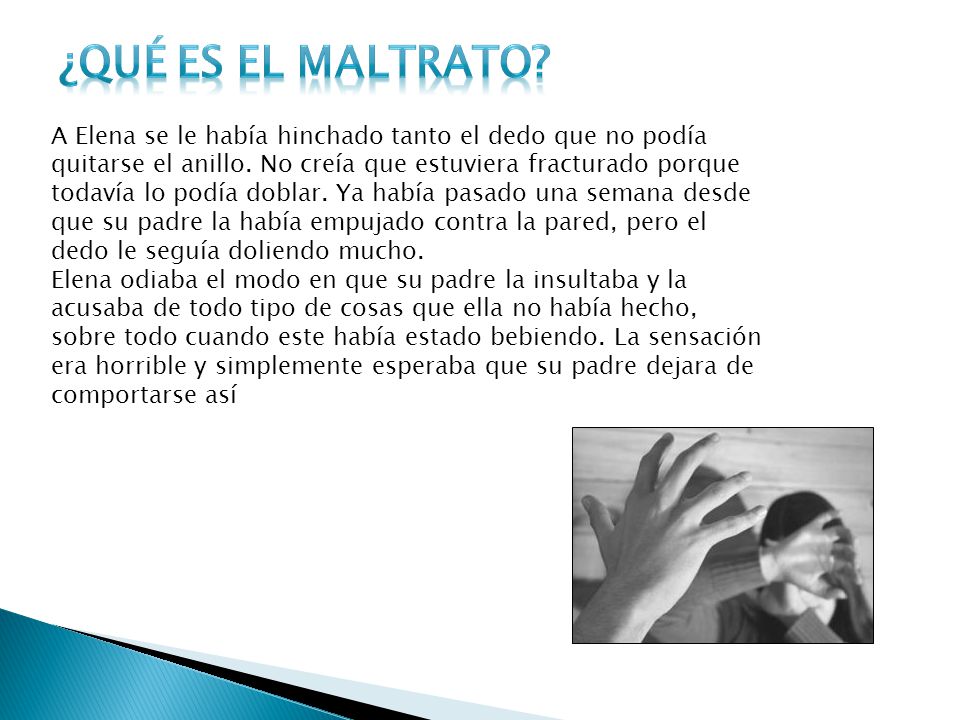 ¿QUÉ ES EL MALTRATO?

A Elena se le había hinchado tanto el dedo que no podía quitarse el anillo. No creía que estuviera fracturado porque todavía lo podía doblar. Ya había pasado una semana desde que su padre la había empujado contra la pared, pero el dedo le seguía doliendo mucho.
Elena odiaba el modo en que su padre la insultaba y la acusaba de todo tipo de cosas que ella no había hecho, sobre todo cuando este había estado bebiendo. La sensación era horrible y simplemente esperaba que su padre dejara de comportarse así